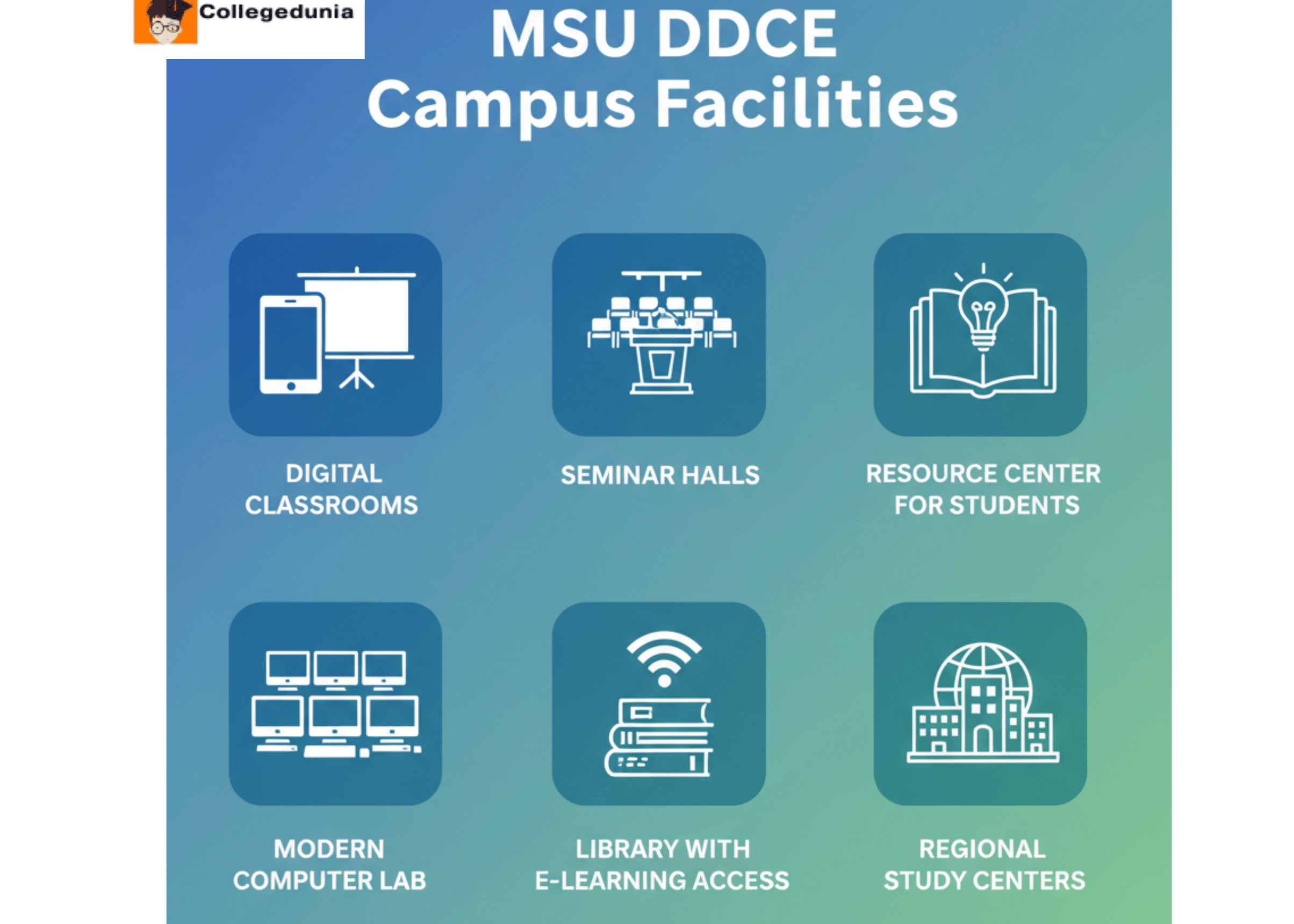 Collegedunia

MSU DDCE
Campus Facilities

DIGITAL CLASSROOMS

SEMINAR HALLS

RESOURCE CENTER FOR STUDENTS

MODERN COMPUTER LAB

LIBRARY WITH E-LEARNING ACCESS

REGIONAL STUDY CENTERS